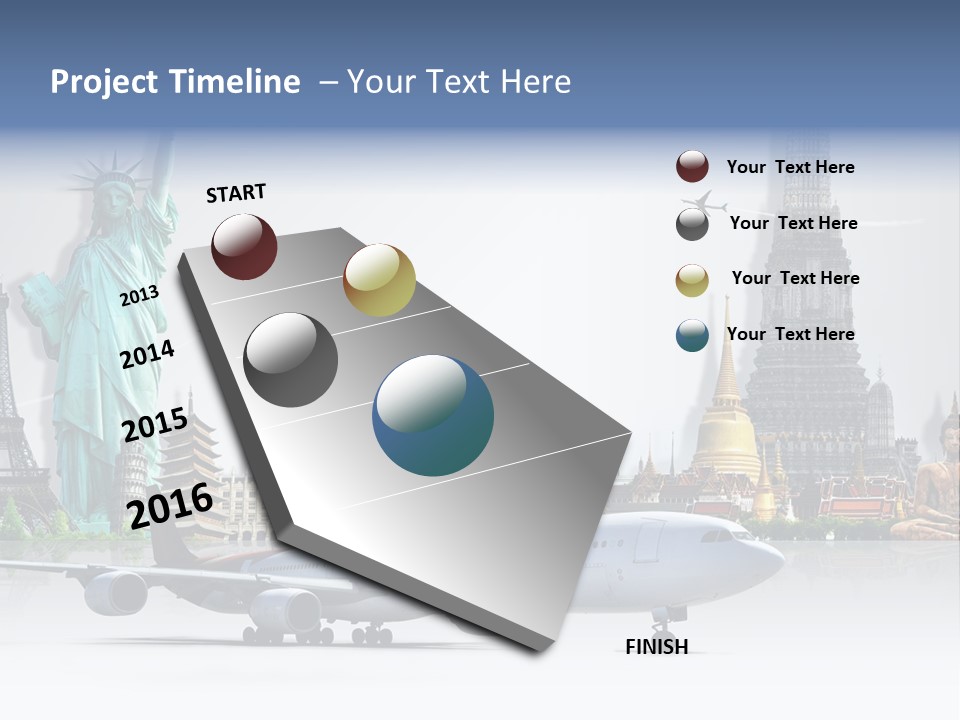 Project Timeline – Your Text Here

START

2013

2014

2015

2016

FINISH

Your Text Here

Your Text Here

Your Text Here

Your Text Here